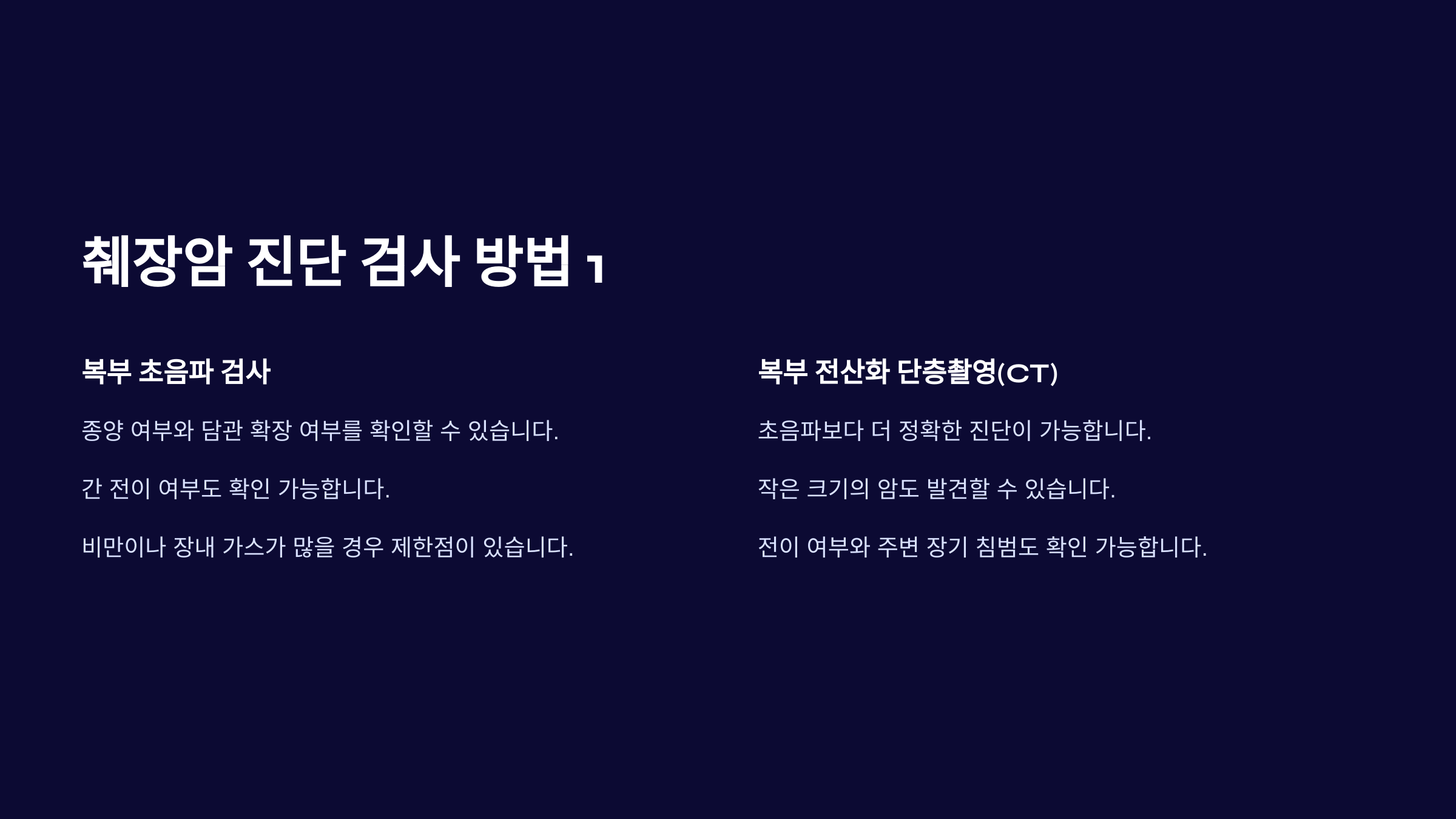 췌장암 진단 검사 방법 1

복부 초음파 검사

종양 여부와 담관 확장 여부를 확인할 수 있습니다.

간 전이 여부도 확인 가능합니다.

비만이나 장내 가스가 많을 경우 제한점이 있습니다.

복부 전산화 단층촬영(CT)

초음파보다 더 정확한 진단이 가능합니다.

작은 크기의 암도 발견할 수 있습니다.

전이 여부와 주변 장기 침범도 확인 가능합니다.